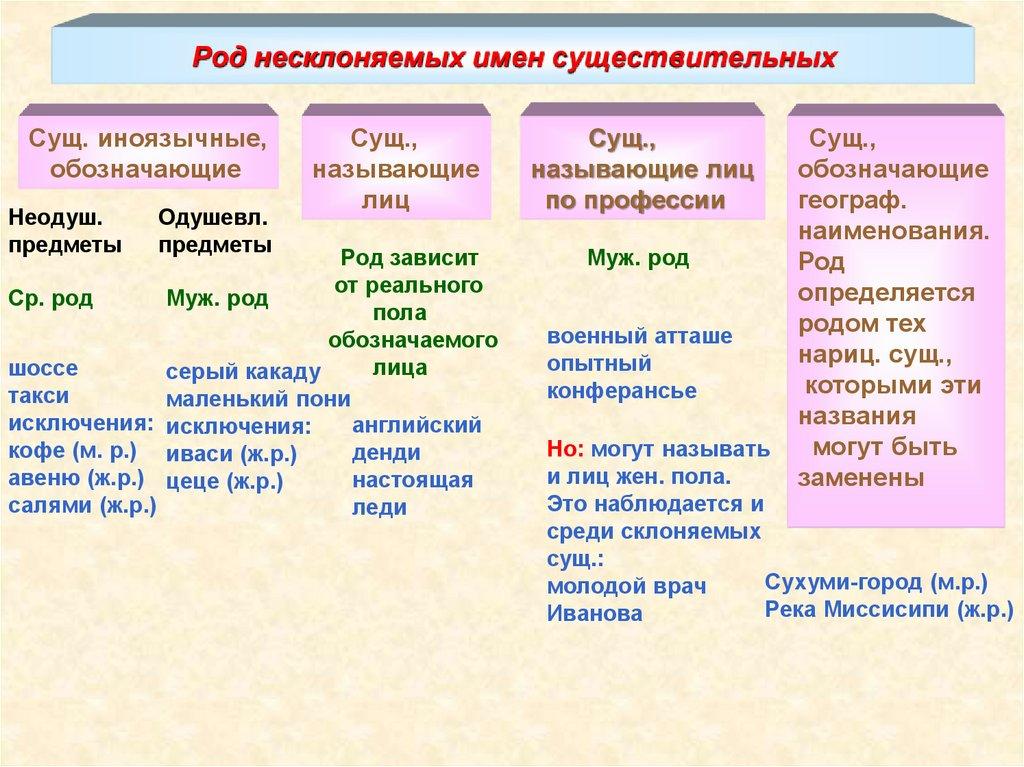 Род несклоняемых имен существительных

Сущ. иноязычные, обозначающие

Неодуш. предметы

Ср. род

шоссе
такси
исключения:
кофе (м. р.)
авеню (ж.р.)
салями (ж.р.)

Одушевл. предметы

Муж. род

серый какаду
маленький пони
исключения:
иваси (ж.р.)
цеце (ж.р.)

Сущ., называющие лиц

Род зависит от реального пола обозначаемого лица

английский денди
настоящая леди

Сущ., называющие лиц по профессии

Муж. род

военный атташе
опытный конферансье

Но: могут называть и лиц жен. пола. Это наблюдается и среди склоняемых сущ.:
молодой врач Иванова

Сущ., обозначающие географ. наименования. Род определяется родом тех нариц. сущ., которыми эти названия могут быть заменены

Сухуми-город (м.р.)
Река Миссисипи (ж.р.)